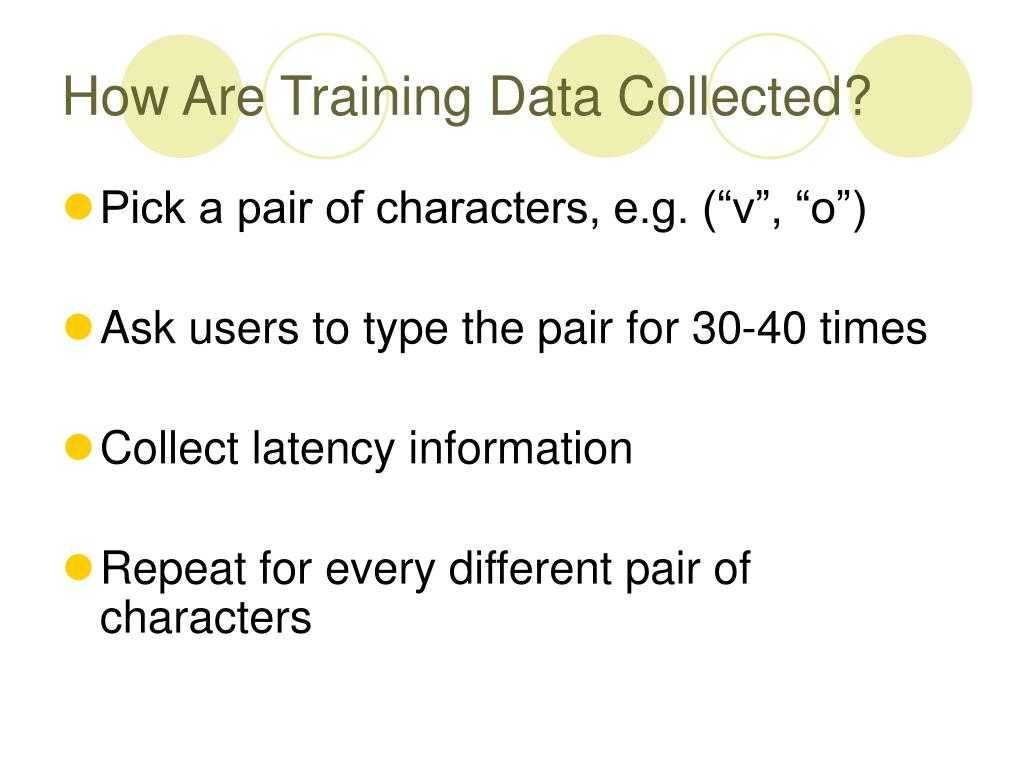 How Are Training Data Collected?

Pick a pair of characters, e.g. (“v”, “o”)

Ask users to type the pair for 30-40 times

Collect latency information

Repeat for every different pair of characters